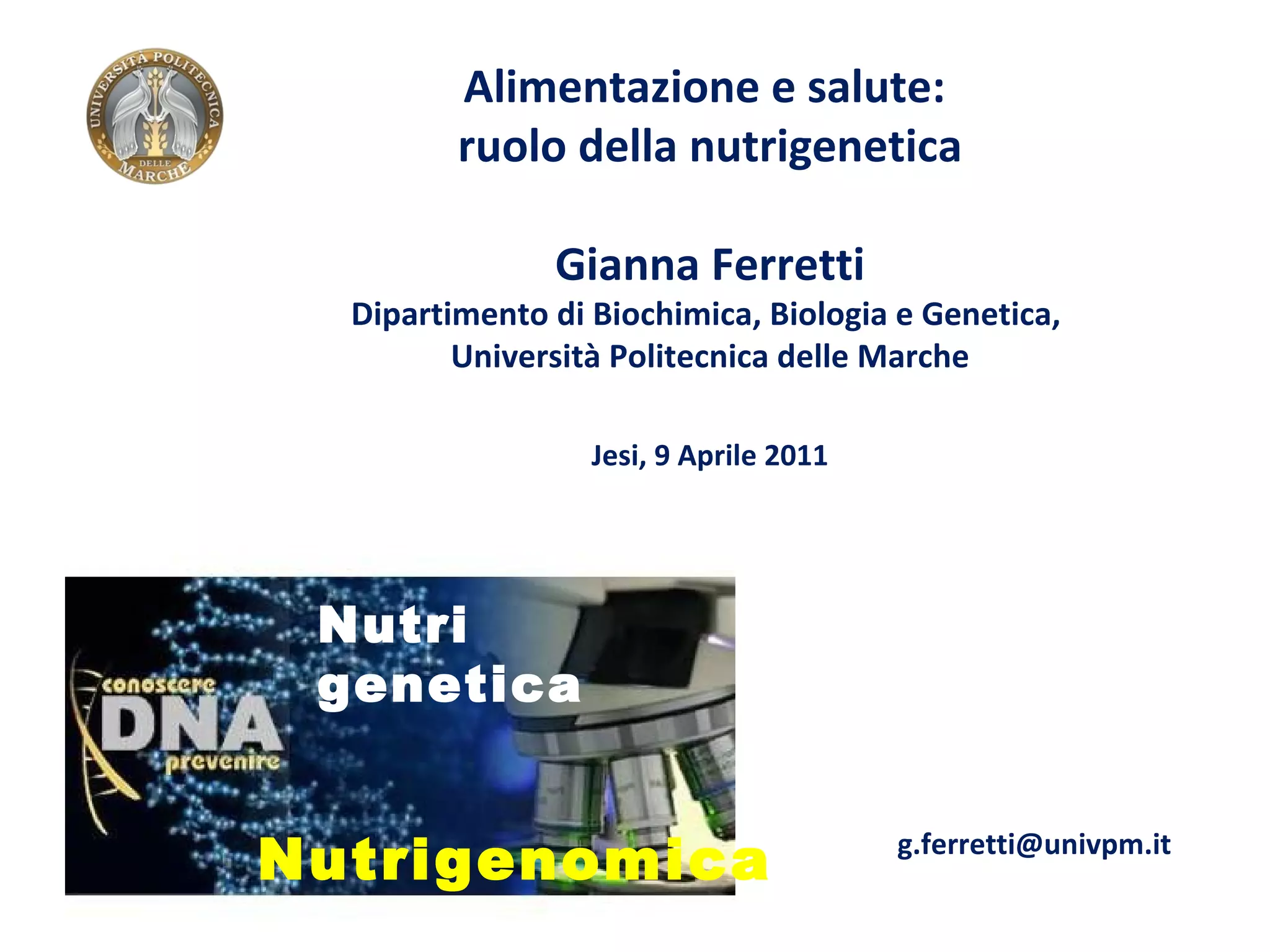 UNIVERSITÀ POLITECNICA DELLE MARCHE

Alimentazione e salute:
ruolo della nutrigenetica

Gianna Ferretti
Dipartimento di Biochimica, Biologia e Genetica,
Università Politecnica delle Marche

Jesi, 9 Aprile 2011

conoscere
DNA
prevenire

Nutri
genetica

Nutrigenomica

g.ferretti@univpm.it